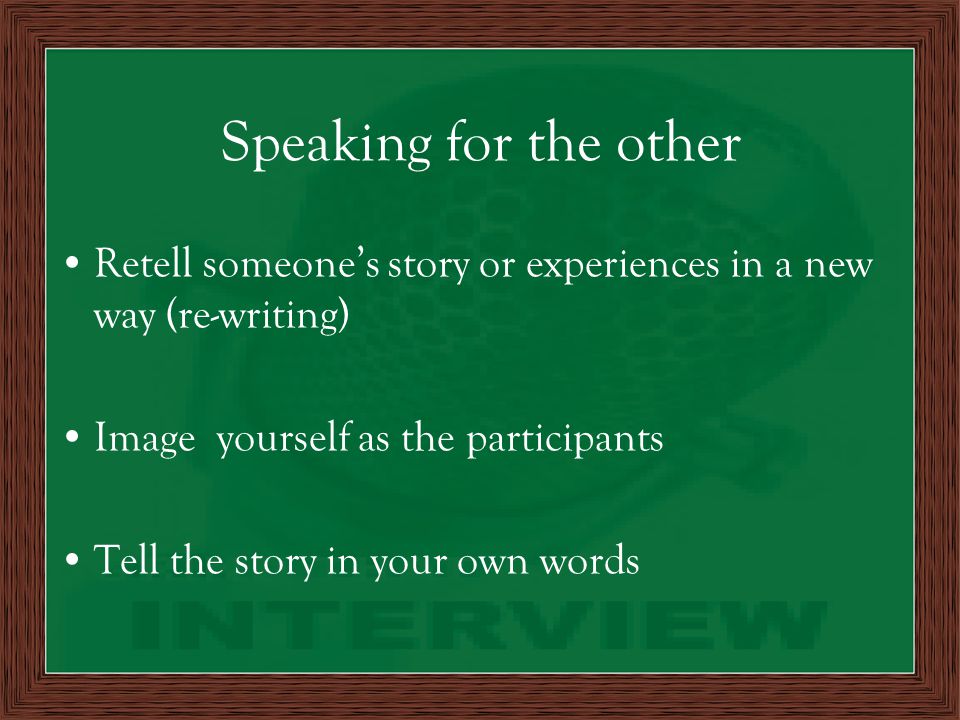 Speaking for the other

• Retell someone's story or experiences in a new way (re-writing)

• Image yourself as the participants

• Tell the story in your own words

INTERVIEW